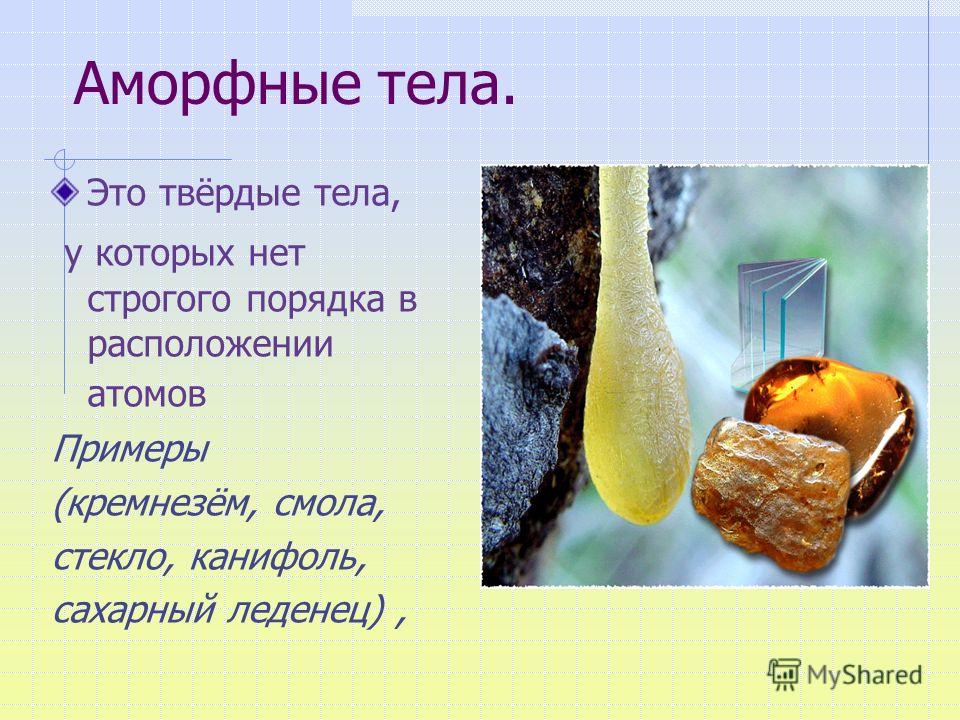 Аморфные тела.

Это твёрдые тела,

у которых нет строгого порядка в расположении атомов

Примеры (кремнезём, смола, стекло, канифоль, сахарный леденец) ,

MyShared